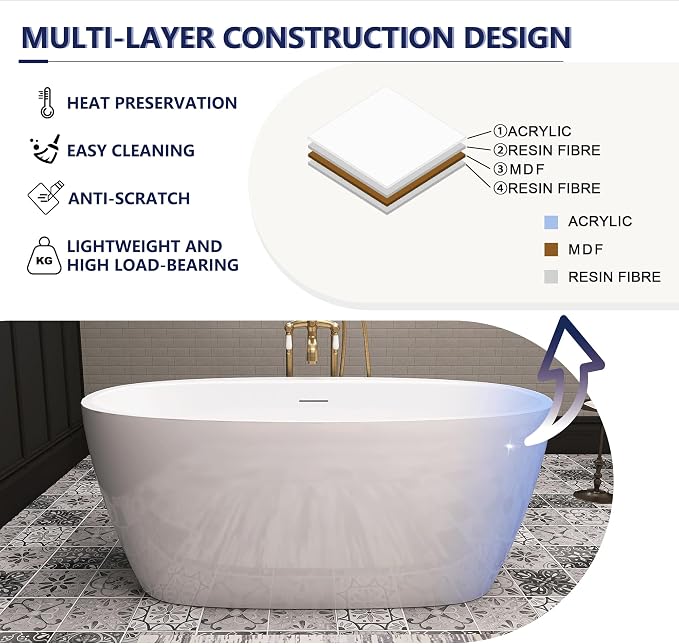 MULTI-LAYER CONSTRUCTION DESIGN

HEAT PRESERVATION

EASY CLEANING

ANTI-SCRATCH

KG

LIGHTWEIGHT AND HIGH LOAD-BEARING

①ACRYLIC
②RESIN FIBRE
③MDF
④RESIN FIBRE

ACRYLIC
MDF
RESIN FIBRE